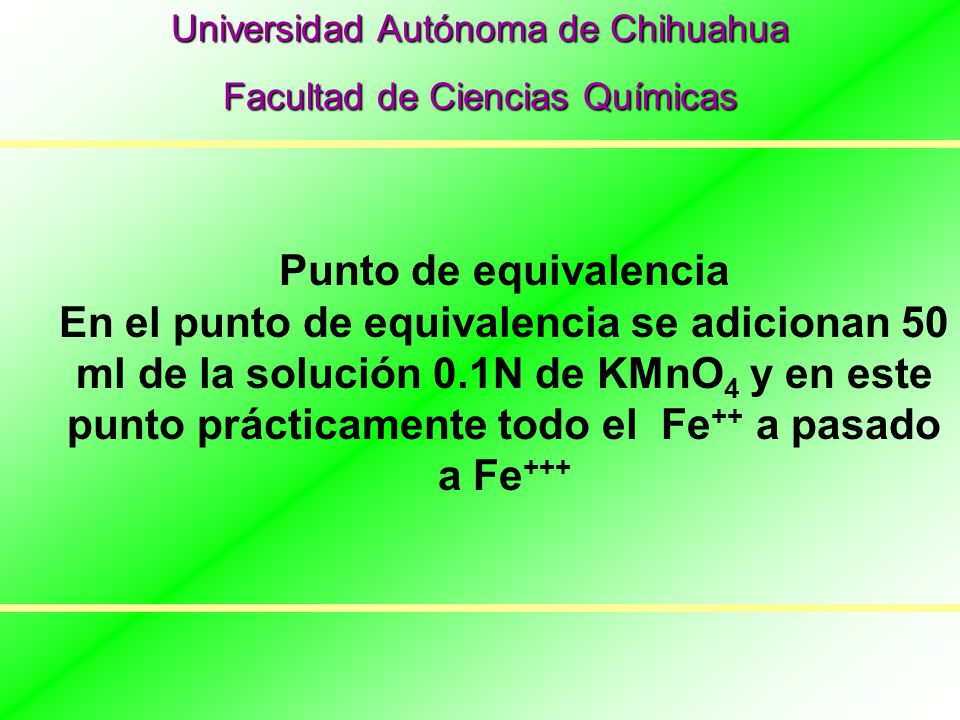 Universidad Autónoma de Chihuahua

Facultad de Ciencias Químicas

Punto de equivalencia
En el punto de equivalencia se adicionan 50 ml de la solución 0.1N de $KMnO_4$ y en este punto prácticamente todo el $Fe^{++}$ a pasado a $Fe^{+++}$